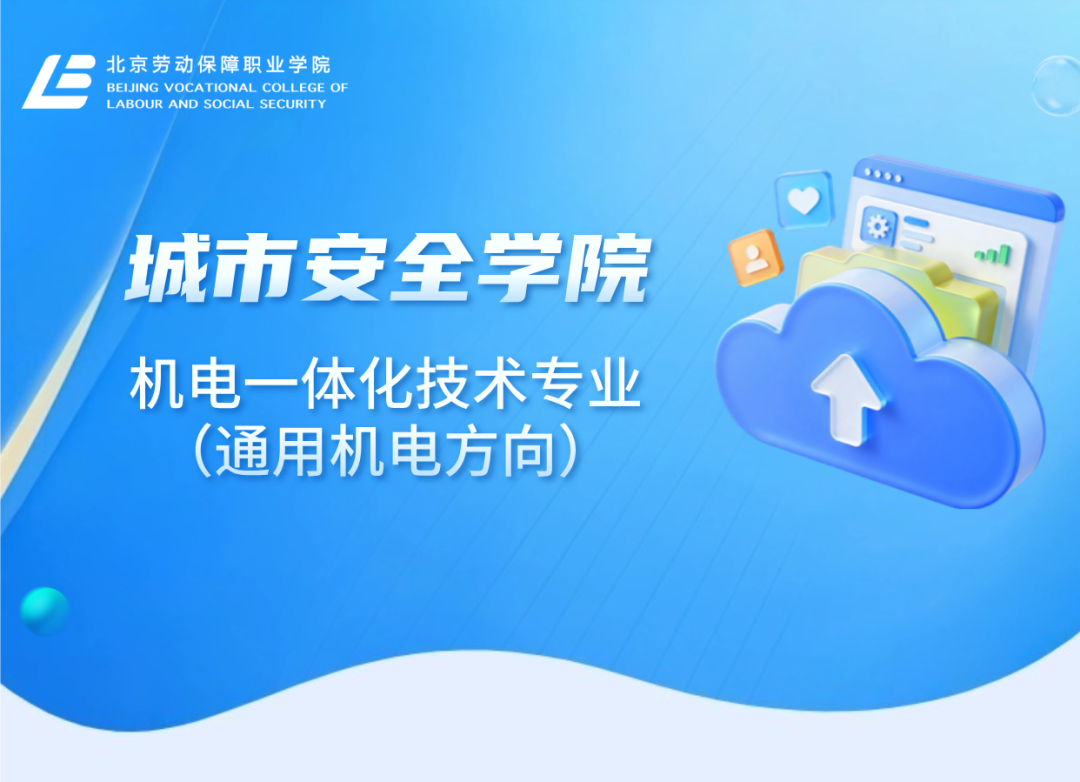 北京劳动保障职业学院
BEIJING VOCATIONAL COLLEGE OF LABOUR AND SOCIAL SECURITY

城市安全学院

机电一体化技术专业
（通用机电方向）